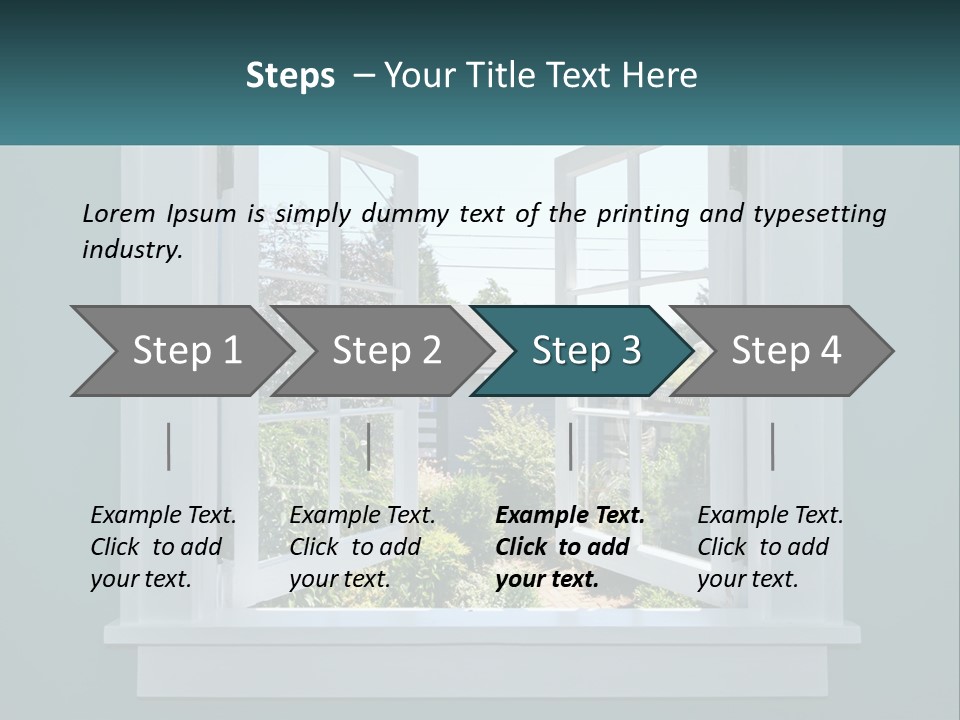 Steps – Your Title Text Here

Lorem Ipsum is simply dummy text of the printing and typesetting industry.

Step 1

Step 2

Step 3

Step 4

Example Text. Click to add your text.

Example Text. Click to add your text.

Example Text. Click to add your text.

Example Text. Click to add your text.